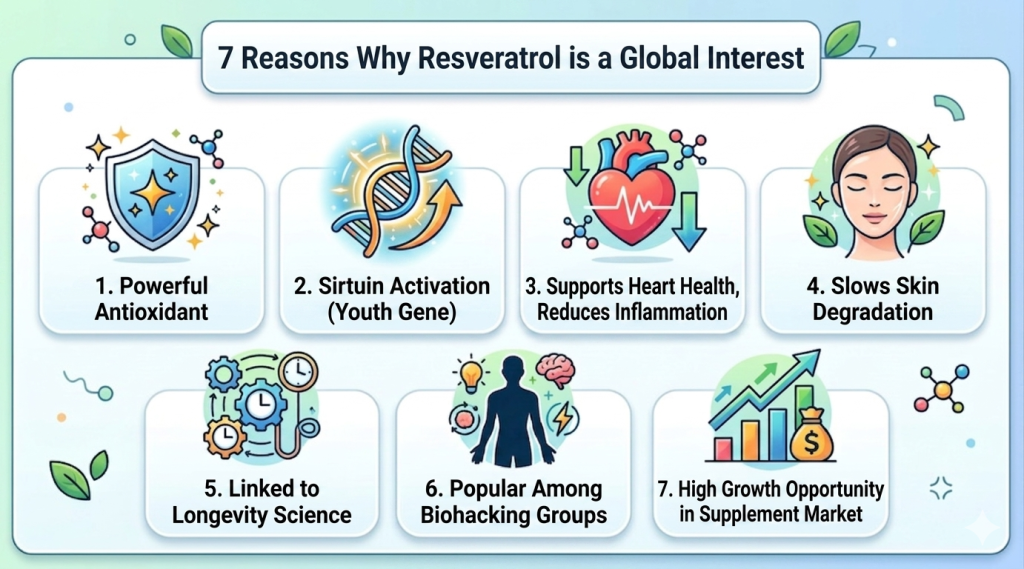 7 Reasons Why Resveratrol is a Global Interest

1. Powerful Antioxidant

2. Sirtuin Activation (Youth Gene)

3. Supports Heart Health, Reduces Inflammation

4. Slows Skin Degradation

5. Linked to Longevity Science

6. Popular Among Biohacking Groups

7. High Growth Opportunity in Supplement Market

$